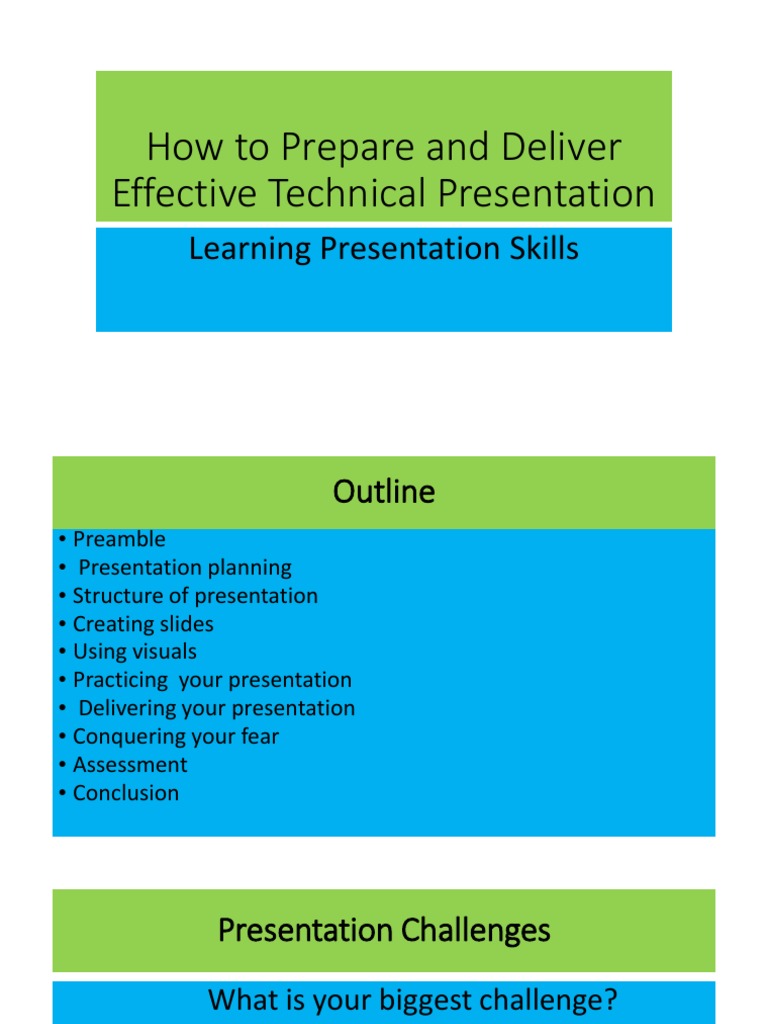 How to Prepare and Deliver Effective Technical Presentation

Learning Presentation Skills

Outline

• Preamble
• Presentation planning
• Structure of presentation
• Creating slides
• Using visuals
• Practicing your presentation
• Delivering your presentation
• Conquering your fear
• Assessment
• Conclusion

Presentation Challenges

What is your biggest challenge?